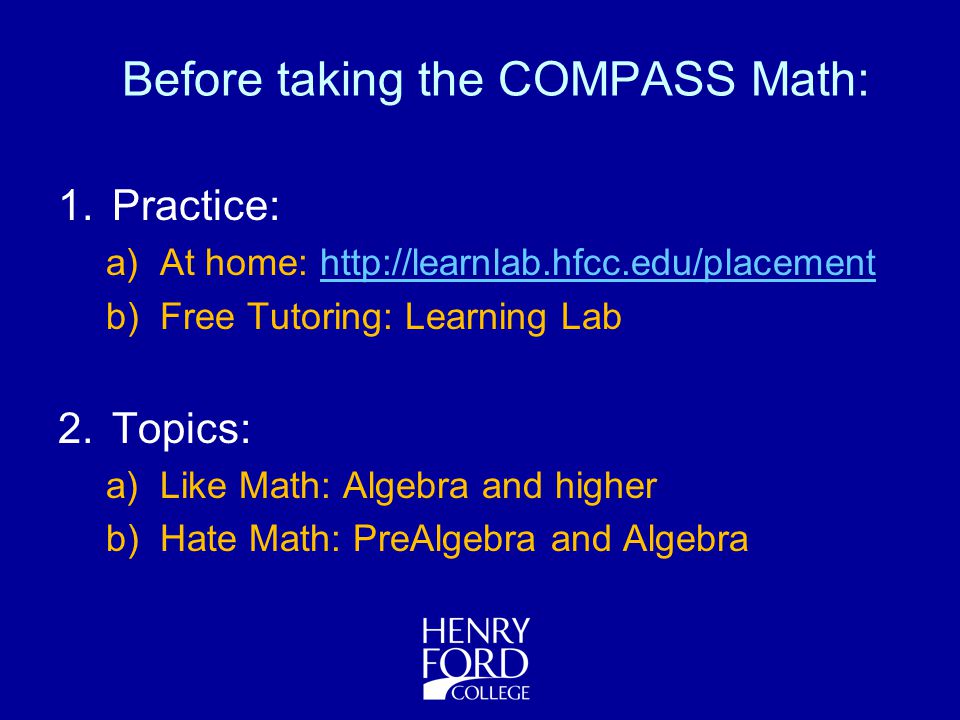 Before taking the COMPASS Math:

1. Practice:
a) At home: http://learnlab.hfcc.edu/placement
b) Free Tutoring: Learning Lab

2. Topics:
a) Like Math: Algebra and higher
b) Hate Math: PreAlgebra and Algebra

HENRY FORD COLLEGE